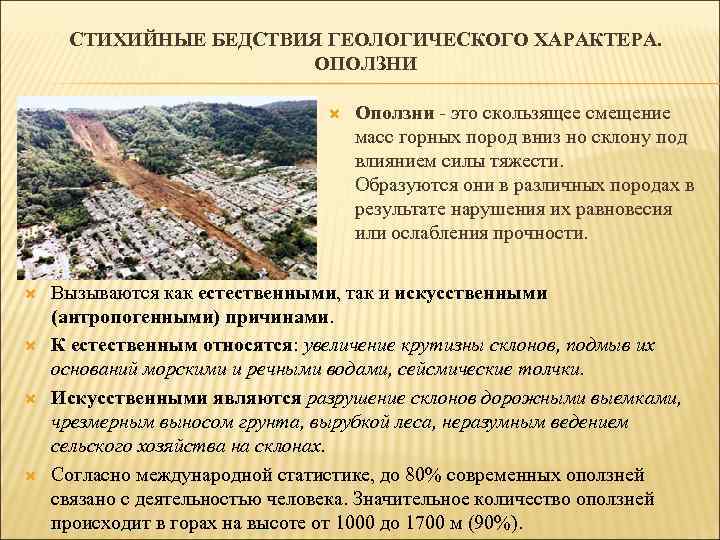 СТИХИЙНЫЕ БЕДСТВИЯ ГЕОЛОГИЧЕСКОГО ХАРАКТЕРА. ОПОЛЗНИ

Оползни - это скользящее смещение масс горных пород вниз но склону под влиянием силы тяжести. Образуются они в различных породах в результате нарушения их равновесия или ослабления прочности.

Вызываются как естественными, так и искусственными (антропогенными) причинами.

К естественным относятся: увеличение крутизны склонов, подмыв их оснований морскими и речными водами, сейсмические толчки.

Искусственными являются разрушение склонов дорожными выемками, чрезмерным выносом грунта, вырубкой леса, неразумным ведением сельского хозяйства на склонах.

Согласно международной статистике, до 80% современных оползней связано с деятельностью человека. Значительное количество оползней происходит в горах на высоте от 1000 до 1700 м (90%).